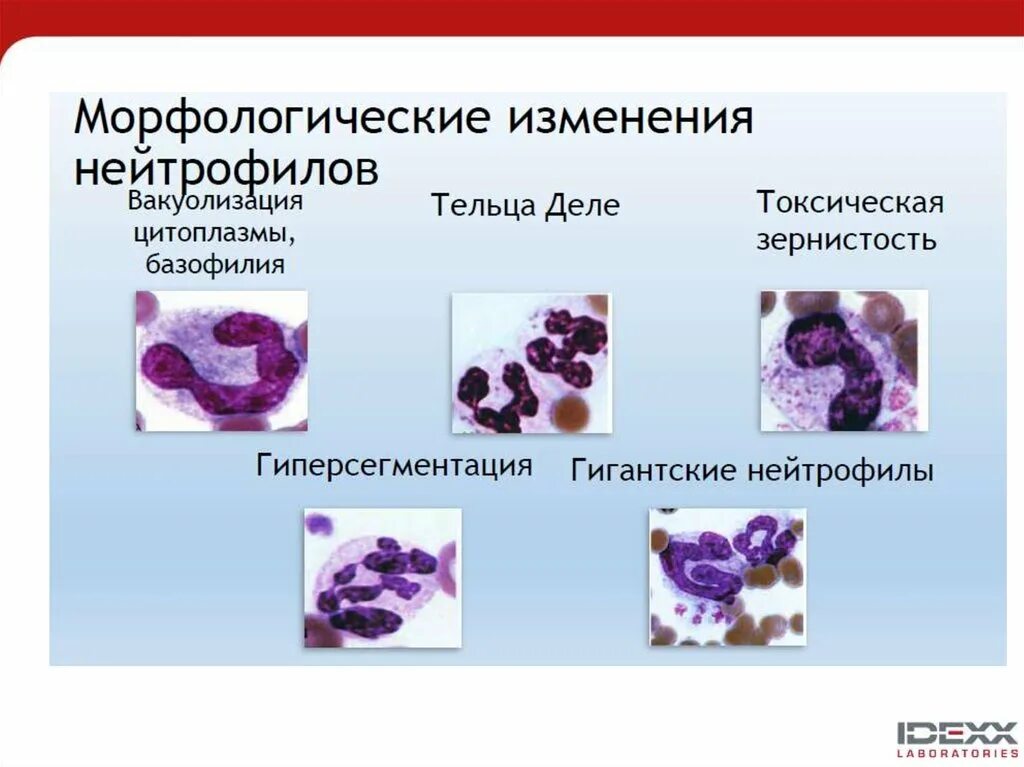 Морфологические изменения нейтрофилов

Вакуолизация цитоплазмы, базофилия

Тельца Деле

Токсическая зернистость

Гиперсегментация

Гигантские нейтрофилы

IDEXX LABORATORIES